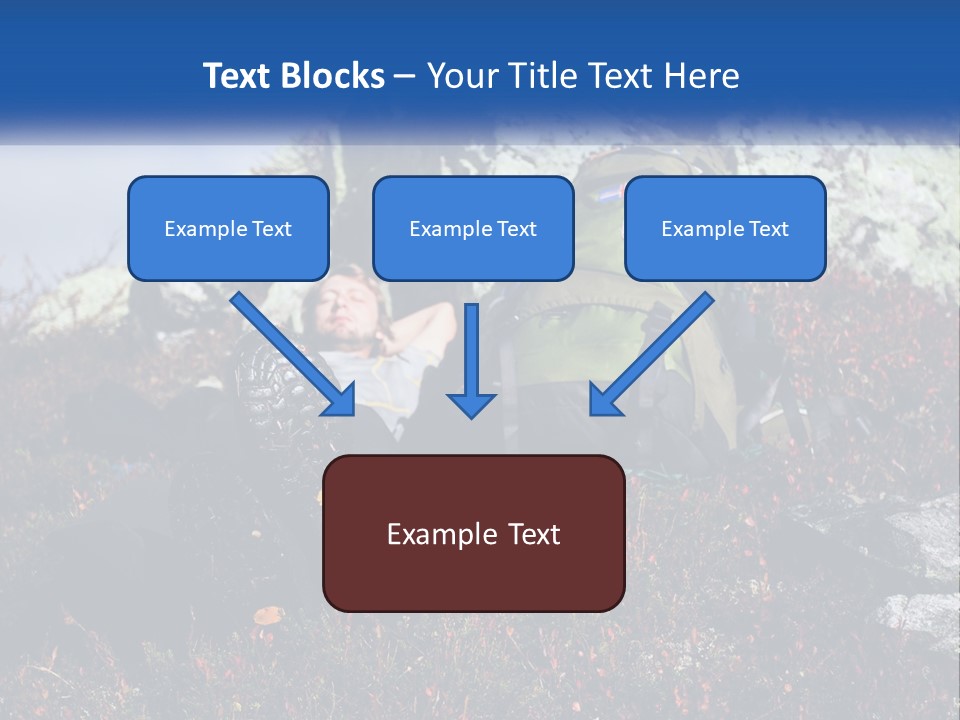 Text Blocks – Your Title Text Here

Example Text

Example Text

Example Text

Example Text